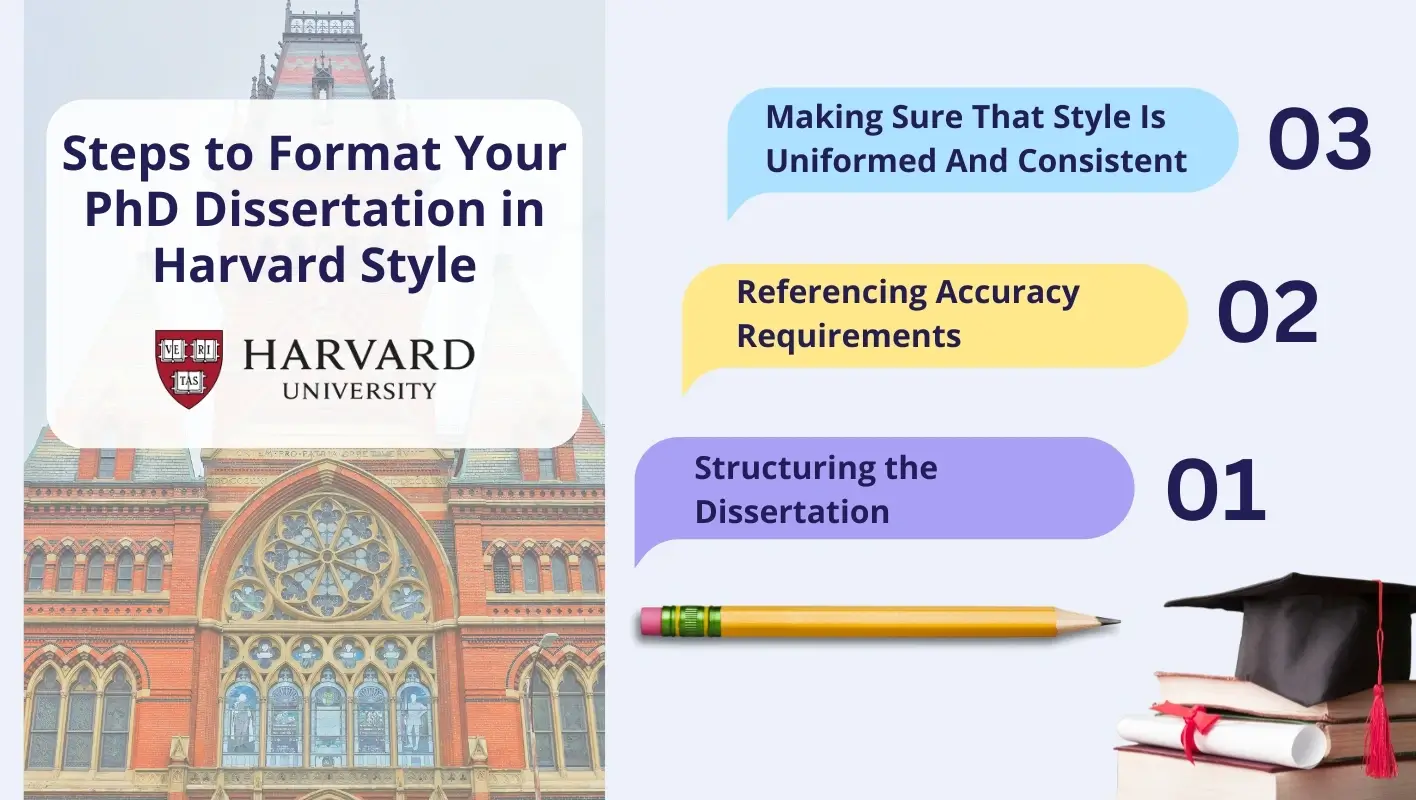 Steps to Format Your PhD Dissertation in Harvard Style

VE RI TAS

HARVARD
UNIVERSITY

Making Sure That Style Is Uniformed And Consistent

03

Referencing Accuracy Requirements

02

Structuring the Dissertation

01